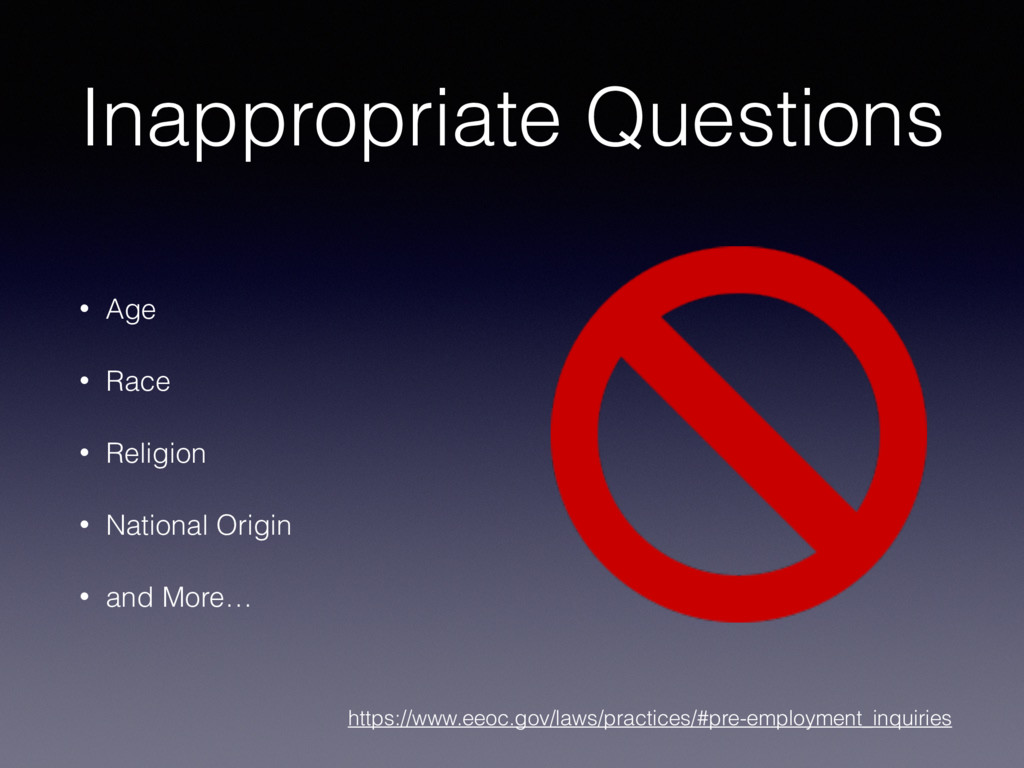 Inappropriate Questions

• Age
• Race
• Religion
• National Origin
• and More…

https://www.eeoc.gov/laws/practices/#pre-employment_inquiries